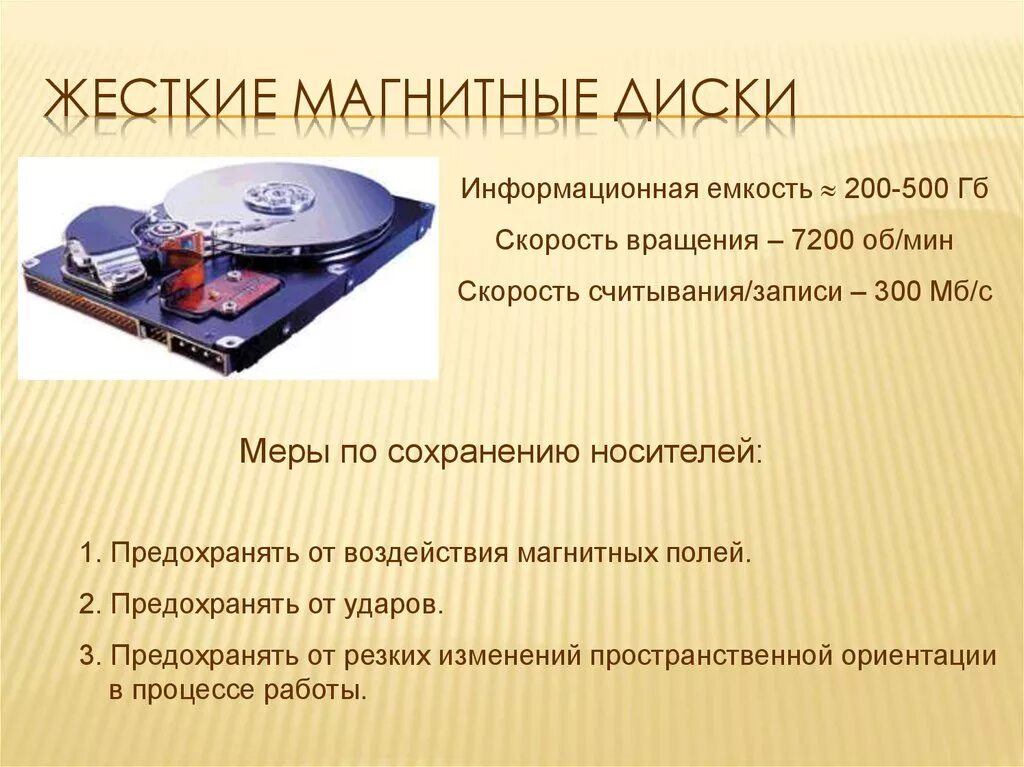 ЖЕСТКИЕ МАГНИТНЫЕ ДИСКИ

Информационная емкость $\approx$ 200-500 Гб

Скорость вращения – 7200 об/мин

Скорость считывания/записи – 300 Мб/с

Меры по сохранению носителей:

1. Предохранять от воздействия магнитных полей.

2. Предохранять от ударов.

3. Предохранять от резких изменений пространственной ориентации в процессе работы.